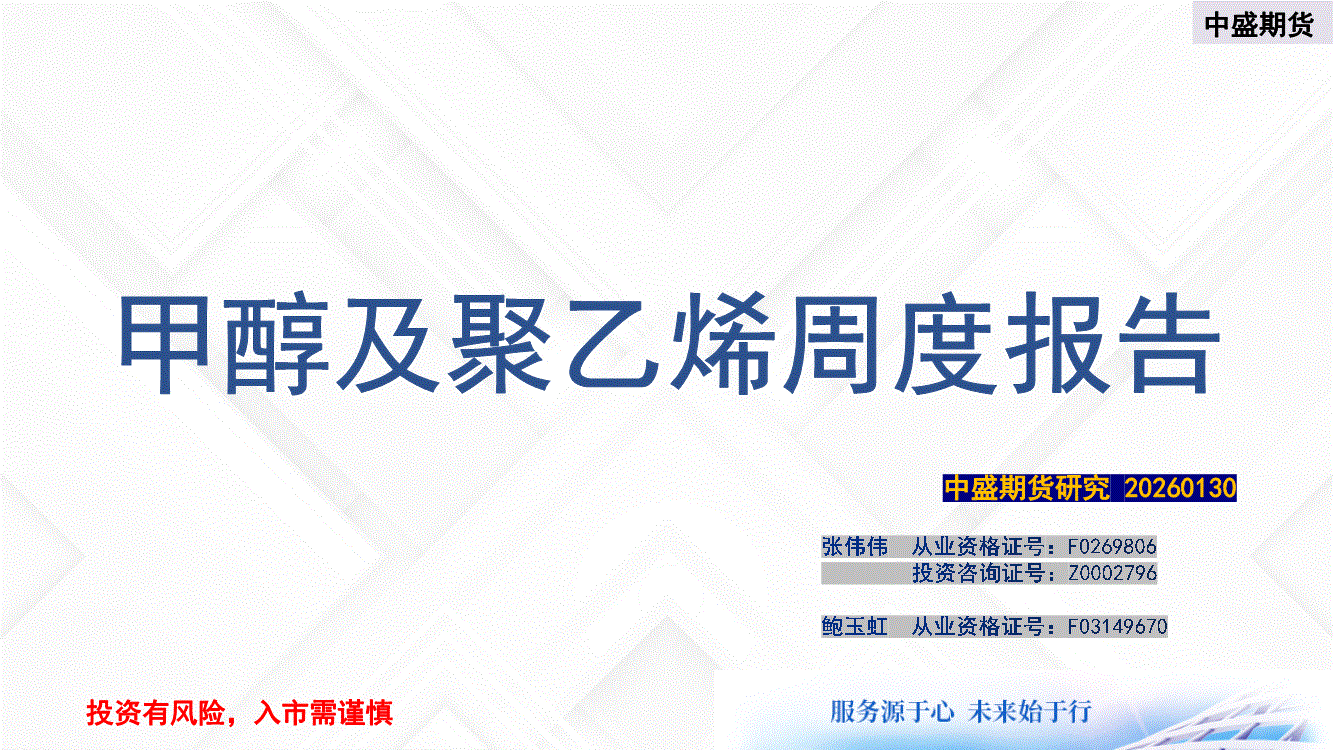 中盛期货

甲醇及聚乙烯周度报告

中盛期货研究 20260130

张伟伟 从业资格证号：F0269806
投资咨询证号：Z0002796

鲍玉虹 从业资格证号：F03149670

投资有风险，入市需谨慎

服务源于心 未来始于行